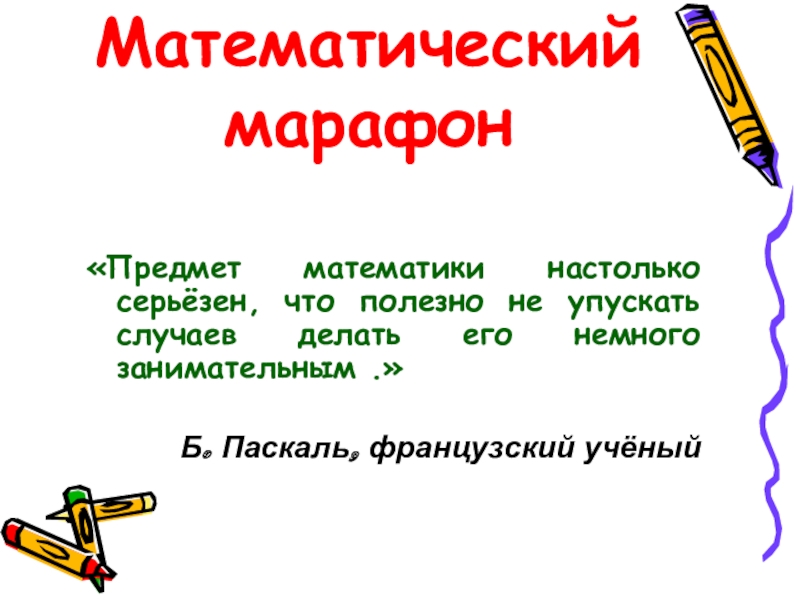 Математический марафон

«Предмет математики настолько серьёзен, что полезно не упускать случаев делать его немного занимательным .»

Б. Паскаль, французский учёный